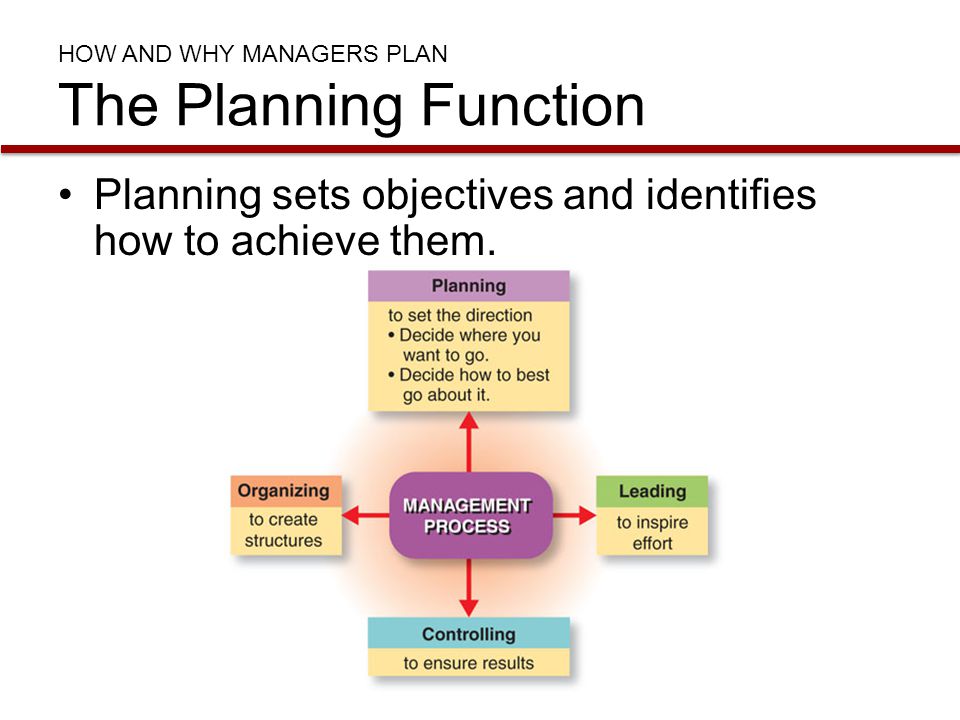 HOW AND WHY MANAGERS PLAN
The Planning Function

• Planning sets objectives and identifies how to achieve them.

Planning
to set the direction
• Decide where you want to go.
• Decide how to best go about it.

Organizing
to create structures

MANAGEMENT PROCESS

Leading
to inspire effort

Controlling
to ensure results